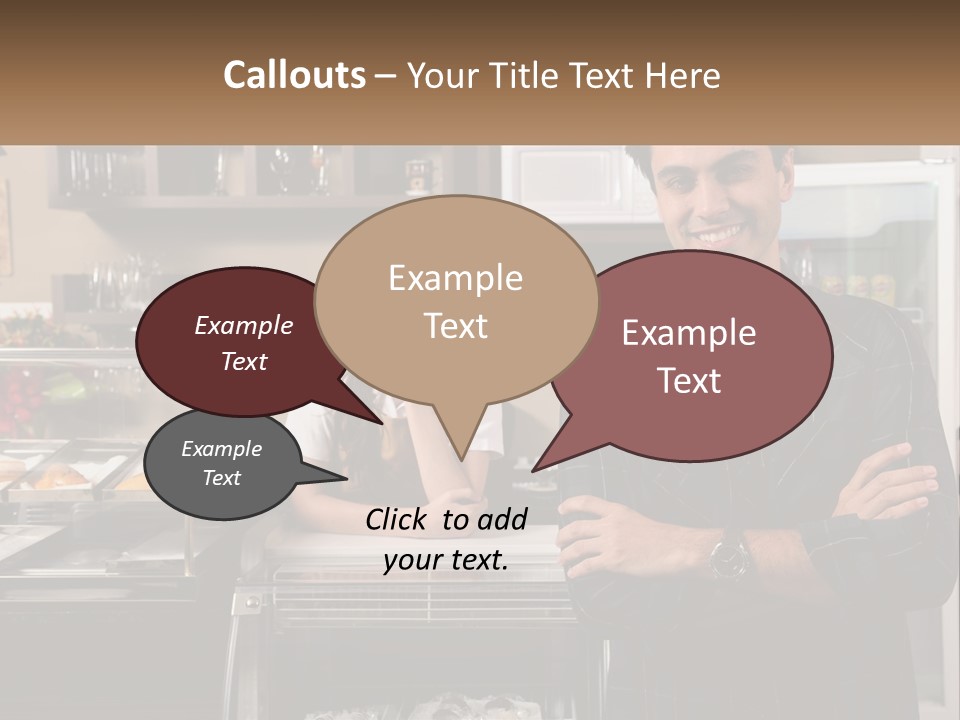 Callouts – Your Title Text Here

Example Text

Example Text

Example Text

Example Text

Click to add your text.